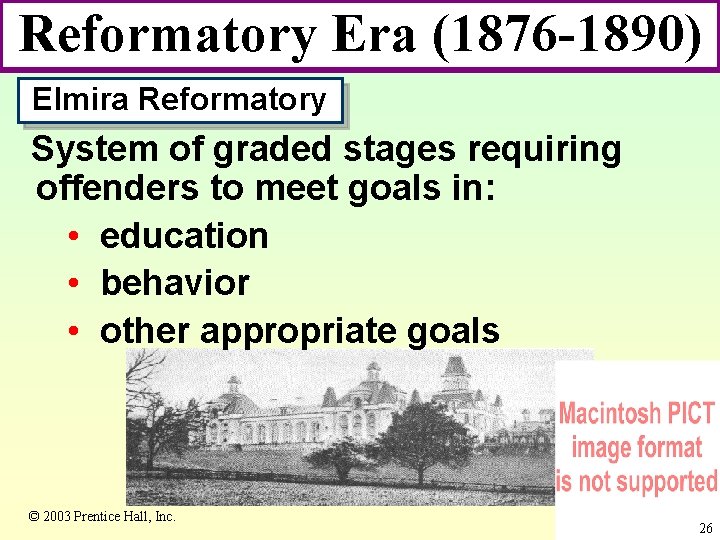 Reformatory Era (1876-1890)

Elmira Reformatory

System of graded stages requiring offenders to meet goals in:

• education
• behavior
• other appropriate goals

Macintosh PICT image format is not supported

© 2003 Prentice Hall, Inc.

26